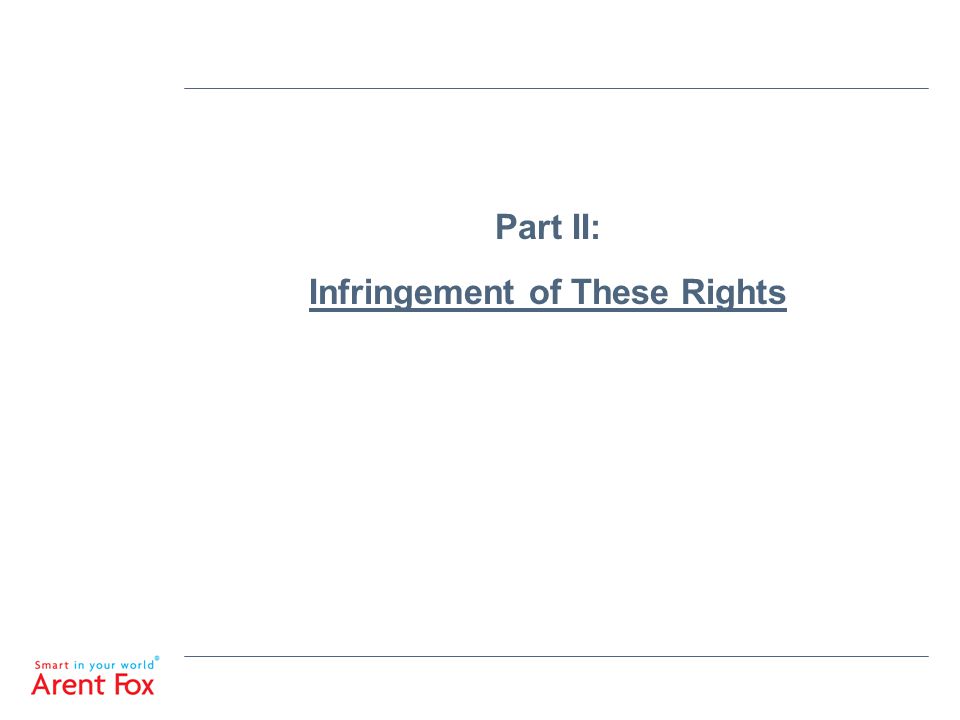 Part II:

Infringement of These Rights

Smart in your world®
Arent Fox